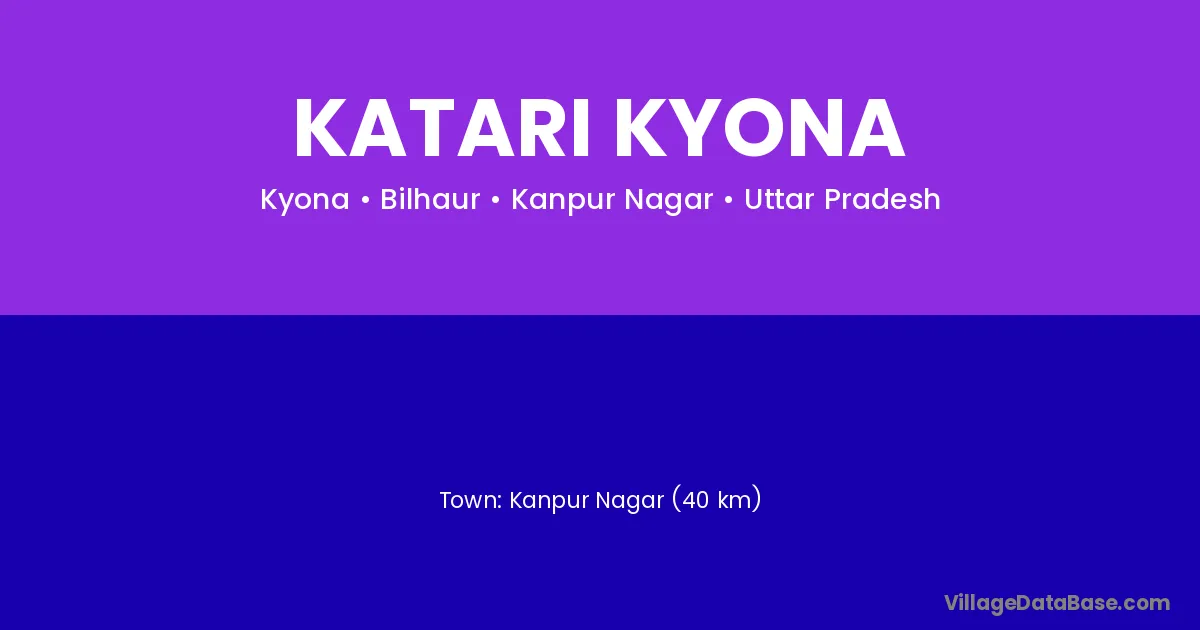 KATARI KYONA

Kyona • Bilhaur • Kanpur Nagar • Uttar Pradesh

Town: Kanpur Nagar (40 km)

VillageDataBase.com